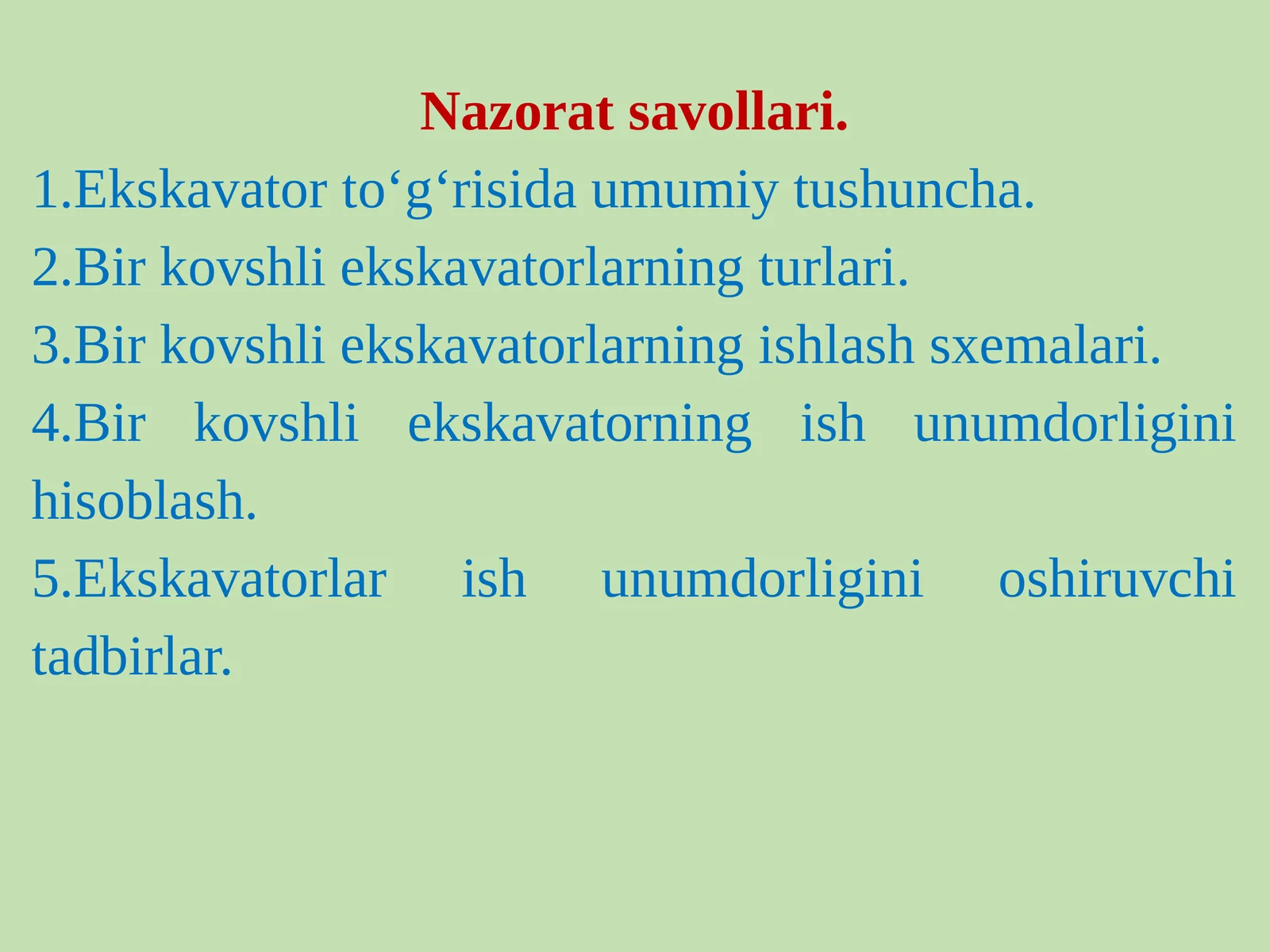 Nazorat savollari.
1.Ekskavator to‘g‘risida umumiy tushuncha.
2.Bir kovshli ekskavatorlarning turlari.
3.Bir kovshli ekskavatorlarning ishlash sxemalari.
4.Bir kovshli ekskavatorning ish unumdorligini hisoblash.
5.Ekskavatorlar ish unumdorligini oshiruvchi tadbirlar.